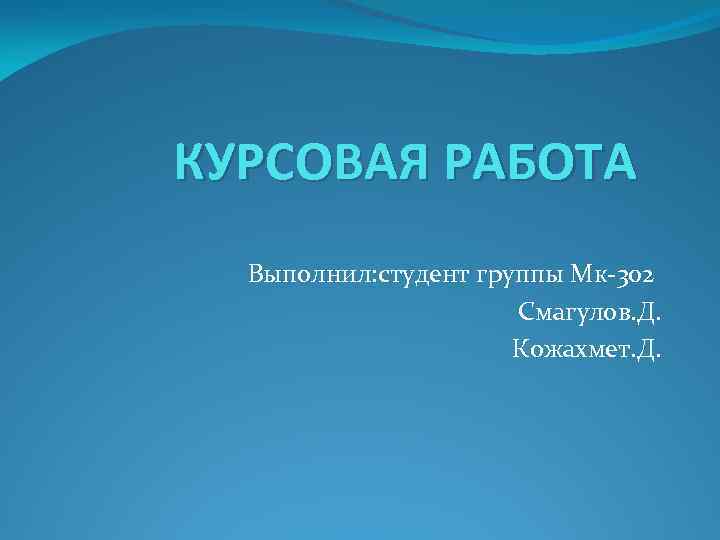 КУРСОВАЯ РАБОТА

Выполнил:студент группы Мк-302
Смагулов.Д.
Кожахмет.Д.